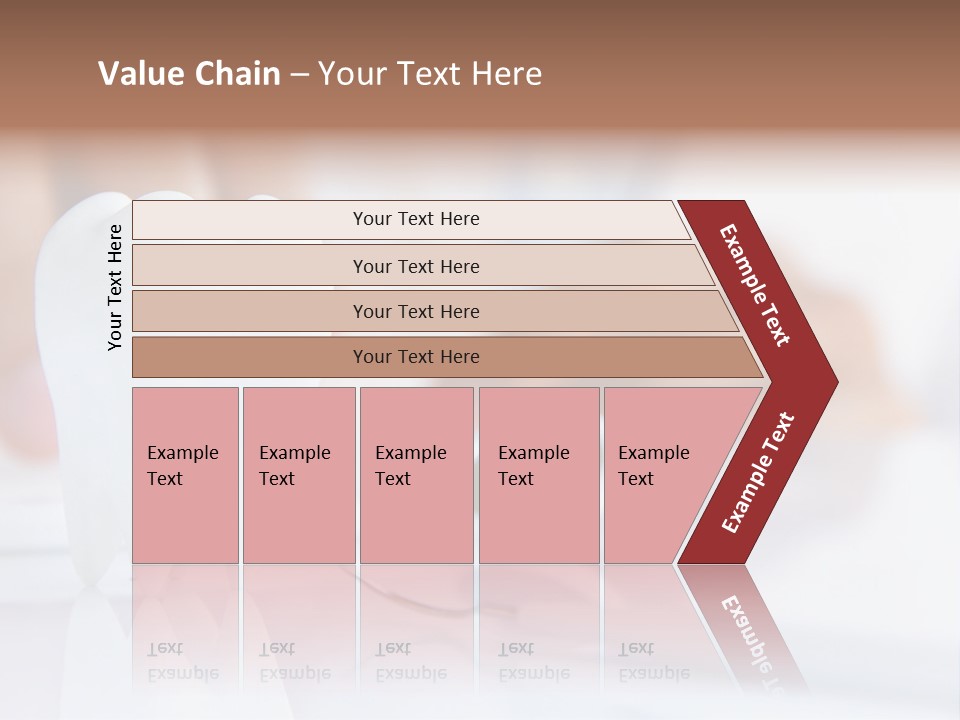 Value Chain – Your Text Here

Your Text Here

Your Text Here

Your Text Here

Your Text Here

Your Text Here

Example Text

Example Text

Example Text

Example Text

Example Text

Example Text

Example Text